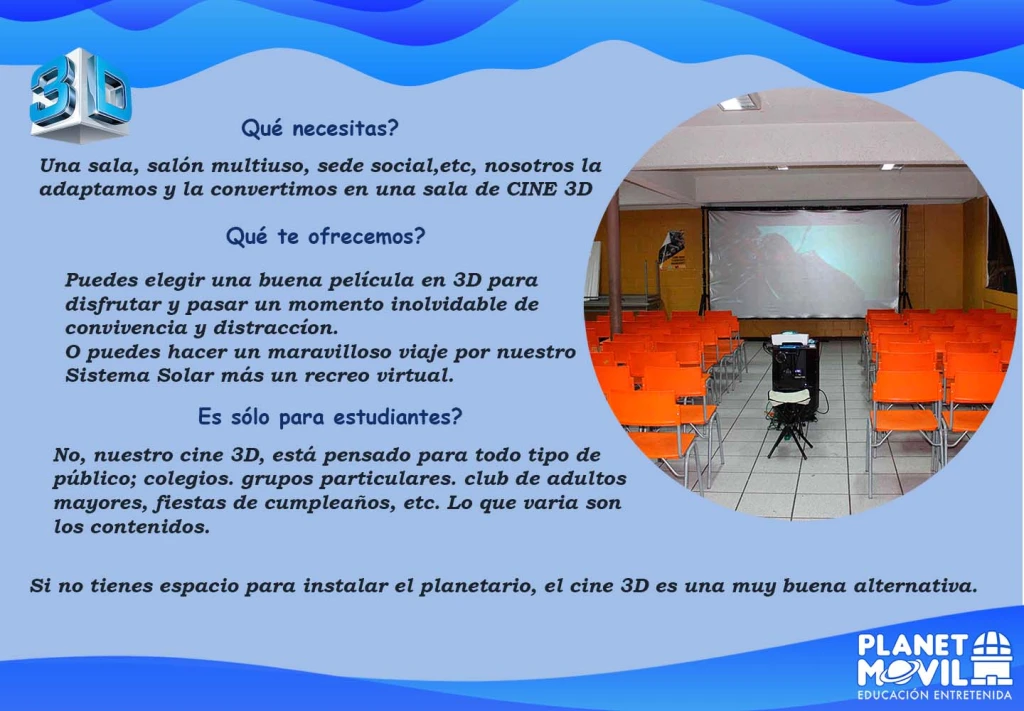 3D

Qué necesitas?

Una sala, salón multiuso, sede social,etc, nosotros la adaptamos y la convertimos en una sala de CINE 3D

Qué te ofrecemos?

Puedes elegir una buena película en 3D para disfrutar y pasar un momento inolvidable de convivencia y distraccíon.
O puedes hacer un maravilloso viaje por nuestro Sistema Solar más un recreo virtual.

Es sólo para estudiantes?

No, nuestro cine 3D, está pensado para todo tipo de público; colegios. grupos particulares. club de adultos mayores, fiestas de cumpleaños, etc. Lo que varia son los contenidos.

Si no tienes espacio para instalar el planetario, el cine 3D es una muy buena alternativa.

PLANET MOVIL
EDUCACIÓN ENTRETENIDA